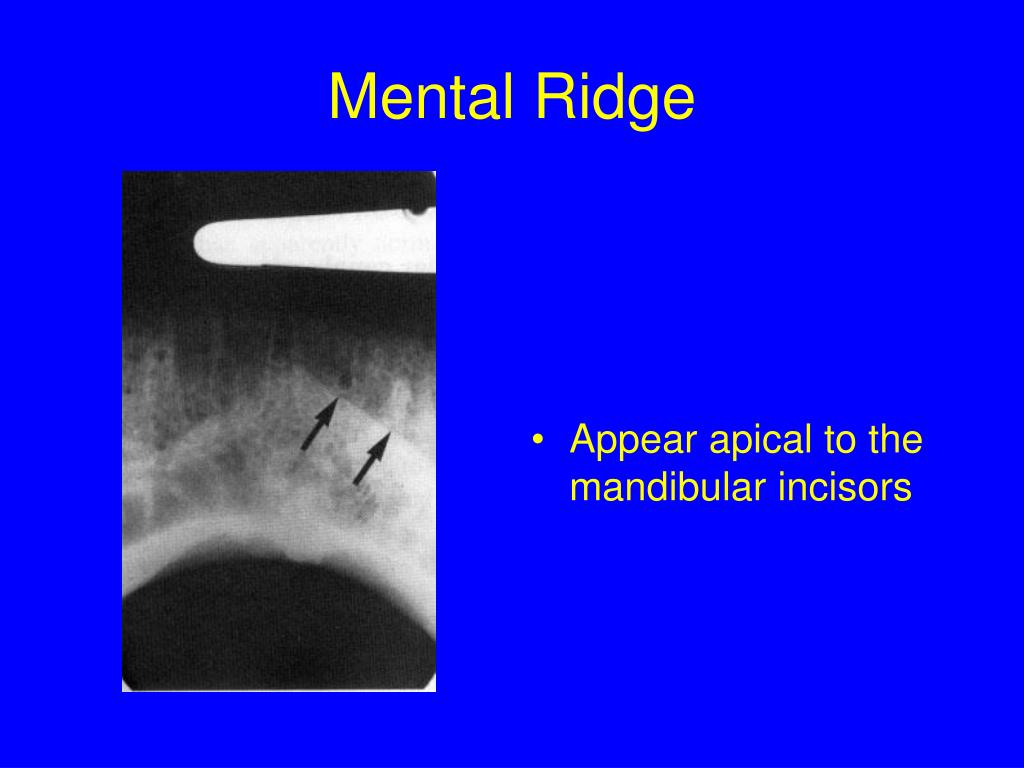 Mental Ridge

• Appear apical to the mandibular incisors